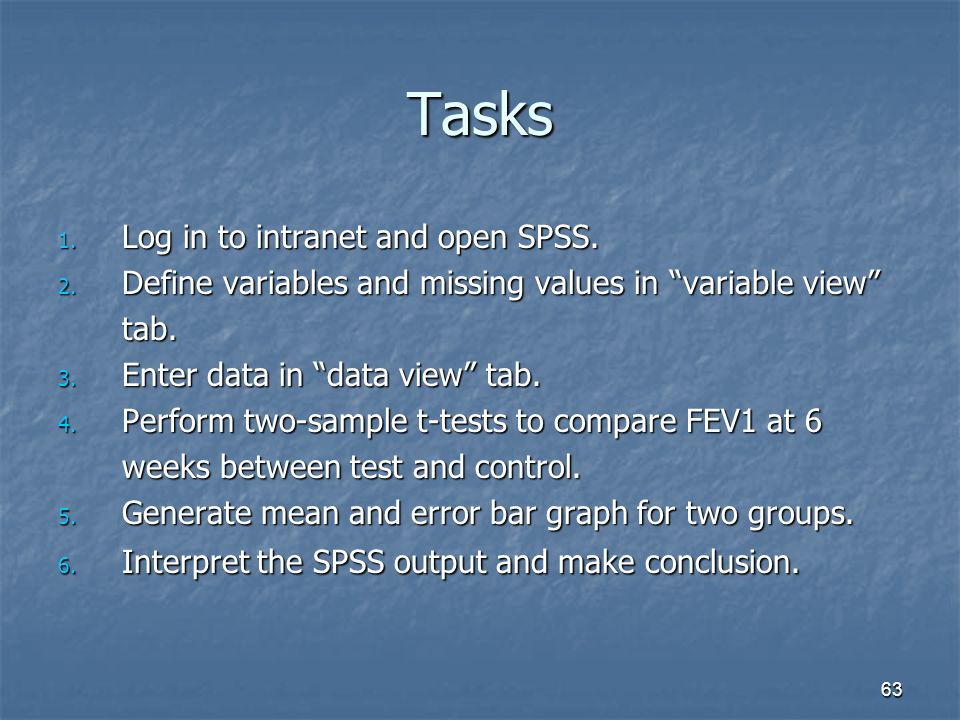 Tasks

1. Log in to intranet and open SPSS.
2. Define variables and missing values in “variable view” tab.
3. Enter data in “data view” tab.
4. Perform two-sample t-tests to compare FEV1 at 6 weeks between test and control.
5. Generate mean and error bar graph for two groups.
6. Interpret the SPSS output and make conclusion.

63